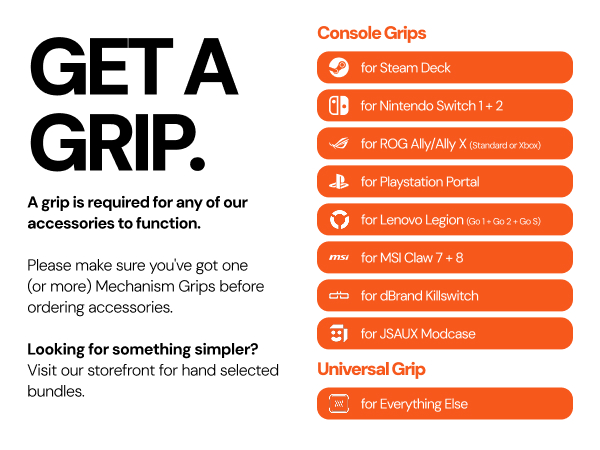 GET A GRIP.

A grip is required for any of our accessories to function.

Please make sure you've got one (or more) Mechanism Grips before ordering accessories.

Looking for something simpler? Visit our storefront for hand selected bundles.

Console Grips

for Steam Deck

for Nintendo Switch 1 + 2

for ROG Ally/Ally X (Standard or Xbox)

for Playstation Portal

for Lenovo Legion (Go 1 + Go 2 + Go S)

msi for MSI Claw 7 + 8

for dBrand Killswitch

for JSAUX Modcase

Universal Grip

for Everything Else